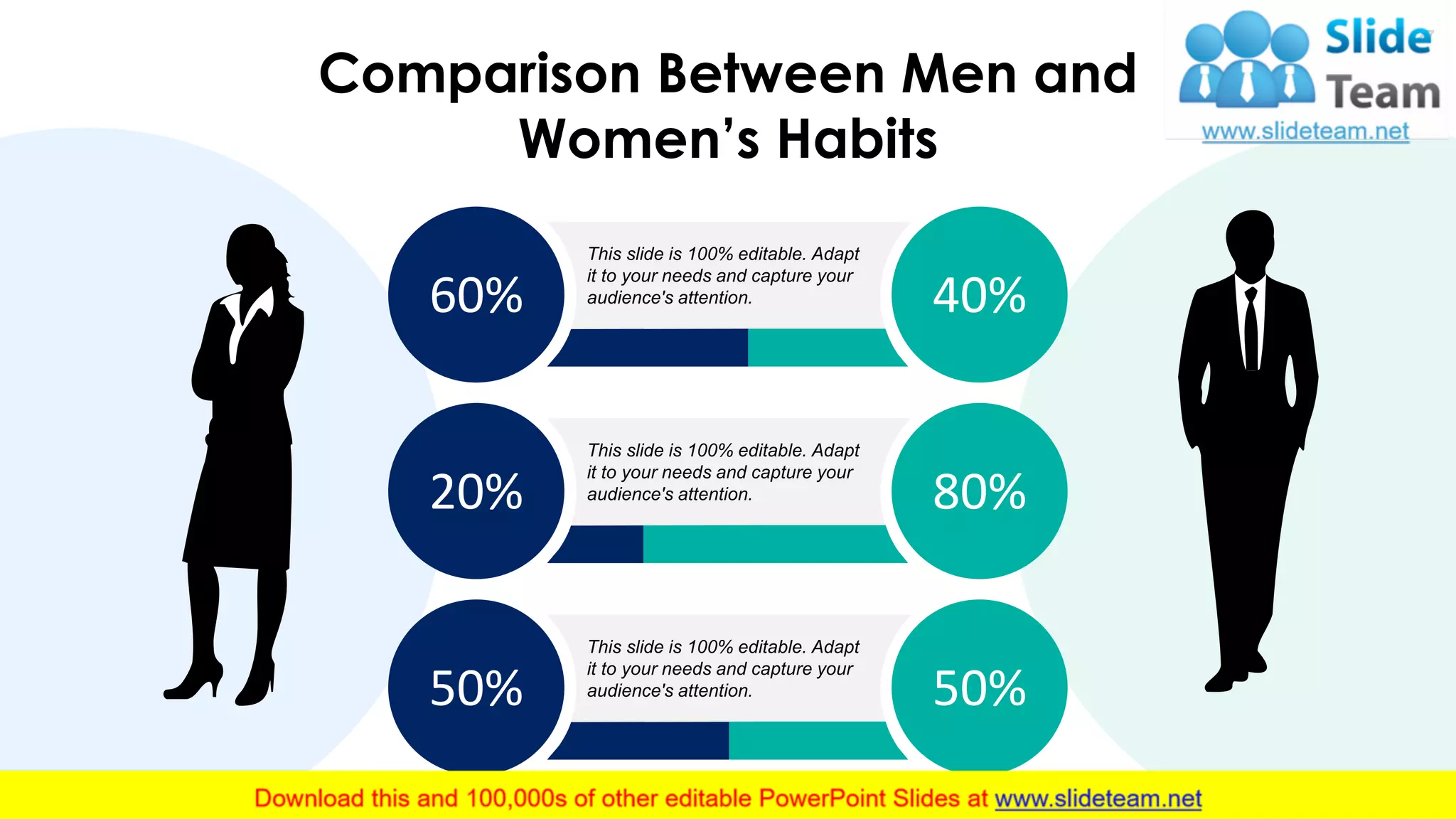 Comparison Between Men and Women's Habits

Slide Team
www.slideteam.net

60%

This slide is 100% editable. Adapt it to your needs and capture your audience's attention.

40%

20%

This slide is 100% editable. Adapt it to your needs and capture your audience's attention.

80%

50%

This slide is 100% editable. Adapt it to your needs and capture your audience's attention.

50%

Download this and 100,000s of other editable PowerPoint Slides at www.slideteam.net